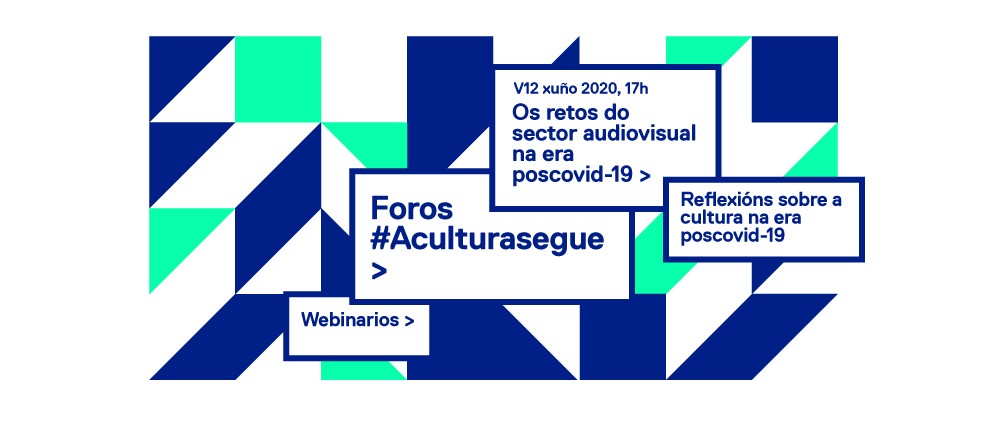 V12 xuño 2020, 17h
Os retos do sector audiovisual na era poscovid-19 >

Foros #Aculturasegue >

Reflexións sobre a cultura na era poscovid-19

Webinarios >